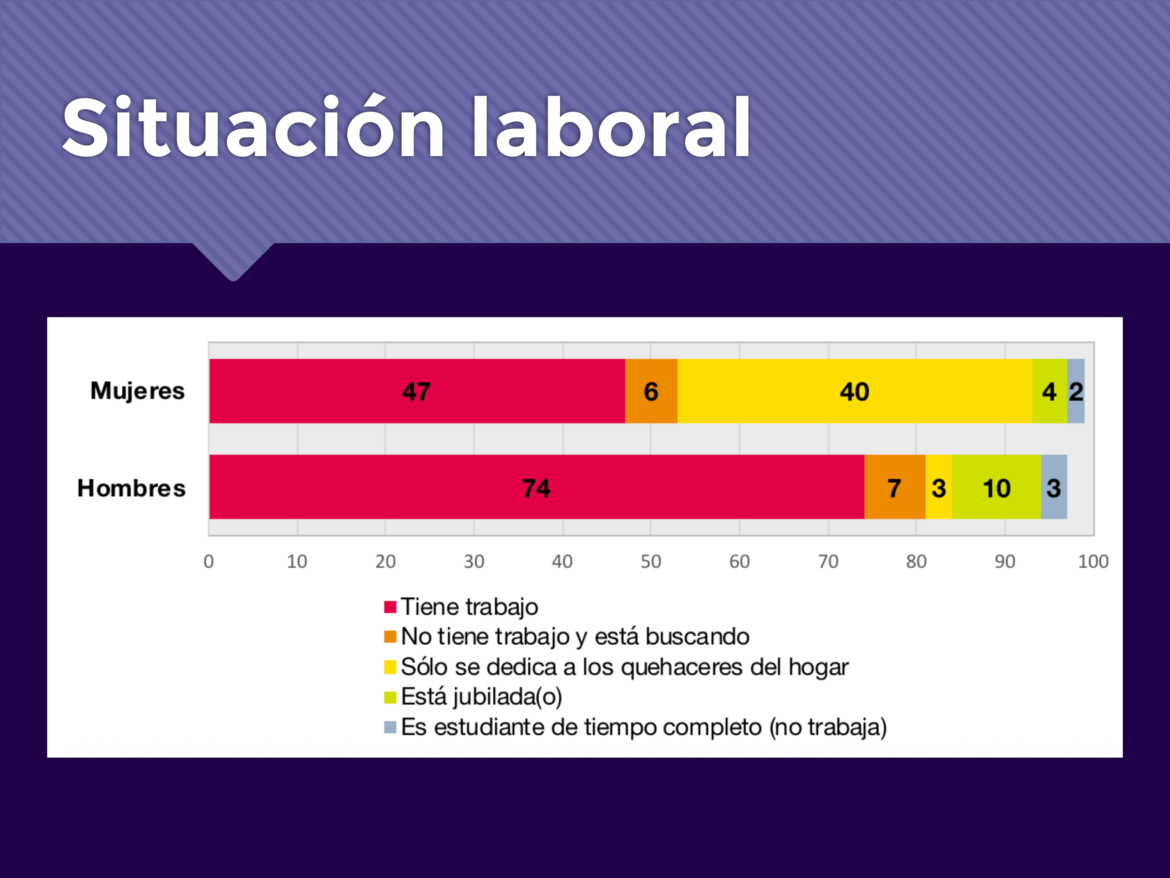 Situación laboral

Mujeres
47
6
40
4
2

Hombres
74
7
3
10
3

0 10 20 30 40 50 60 70 80 90 100

Tiene trabajo
No tiene trabajo y está buscando
Sólo se dedica a los quehaceres del hogar
Está jubilada(o)
Es estudiante de tiempo completo (no trabaja)